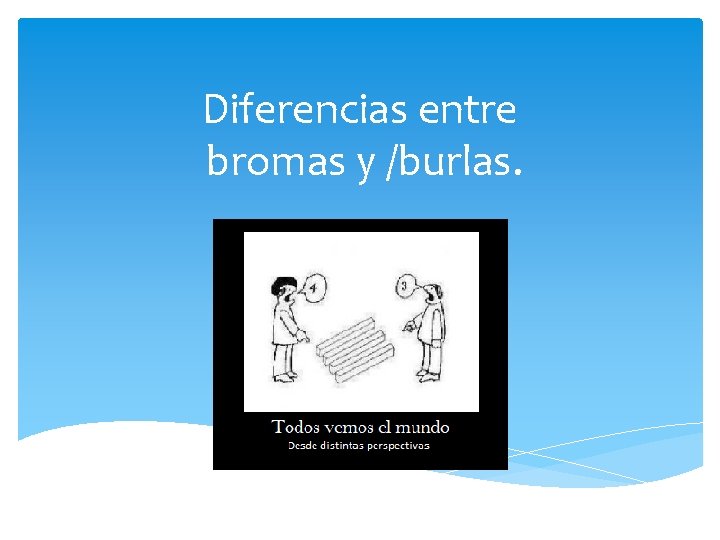 Diferencias entre bromas y /burlas.

4

3

Todos vemos el mundo
Desde distintas perspectivas